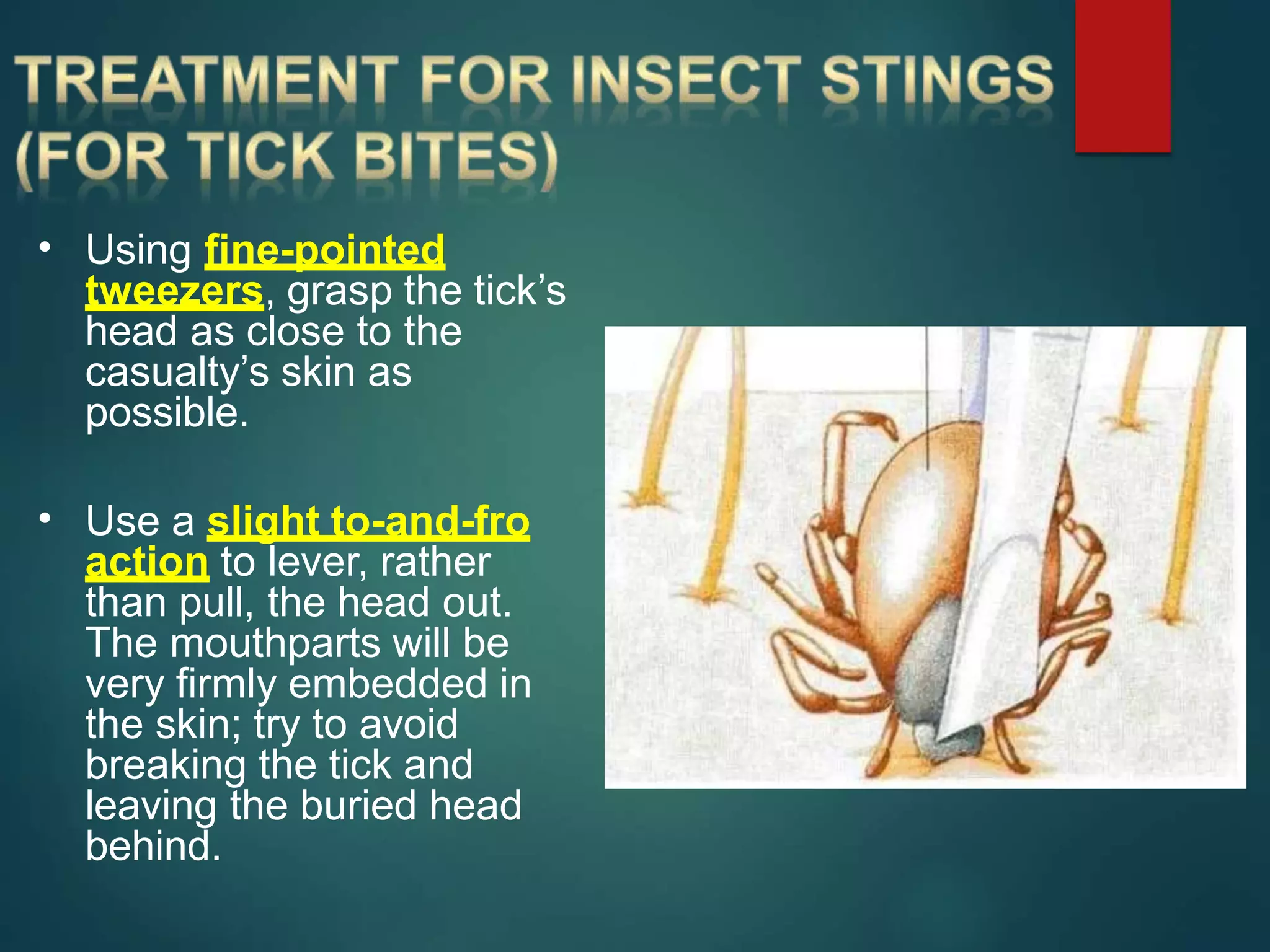 TREATMENT FOR INSECT STINGS (FOR TICK BITES)

• Using fine-pointed tweezers, grasp the tick's head as close to the casualty's skin as possible.

• Use a slight to-and-fro action to lever, rather than pull, the head out. The mouthparts will be very firmly embedded in the skin; try to avoid breaking the tick and leaving the buried head behind.